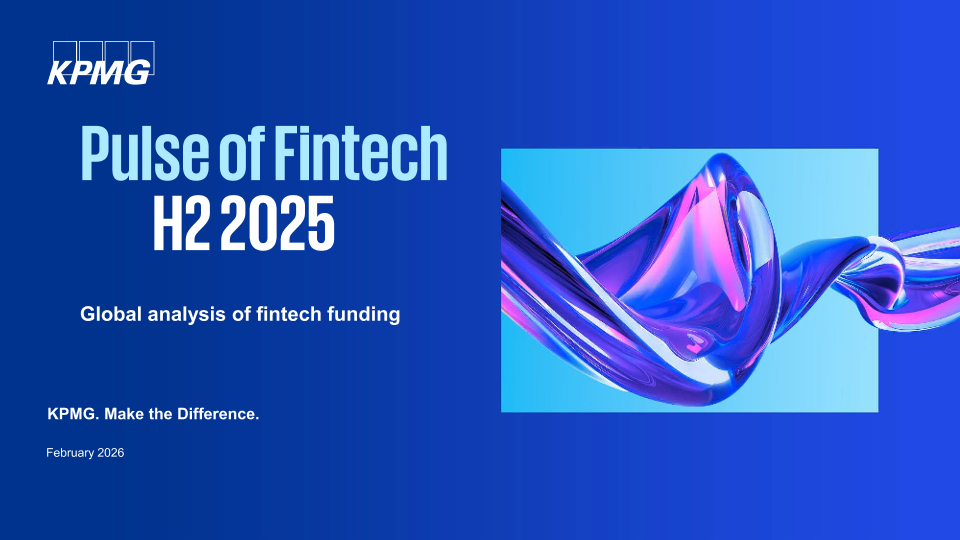 KPMG

Pulse of Fintech
H2 2025

Global analysis of fintech funding

KPMG. Make the Difference.

February 2026